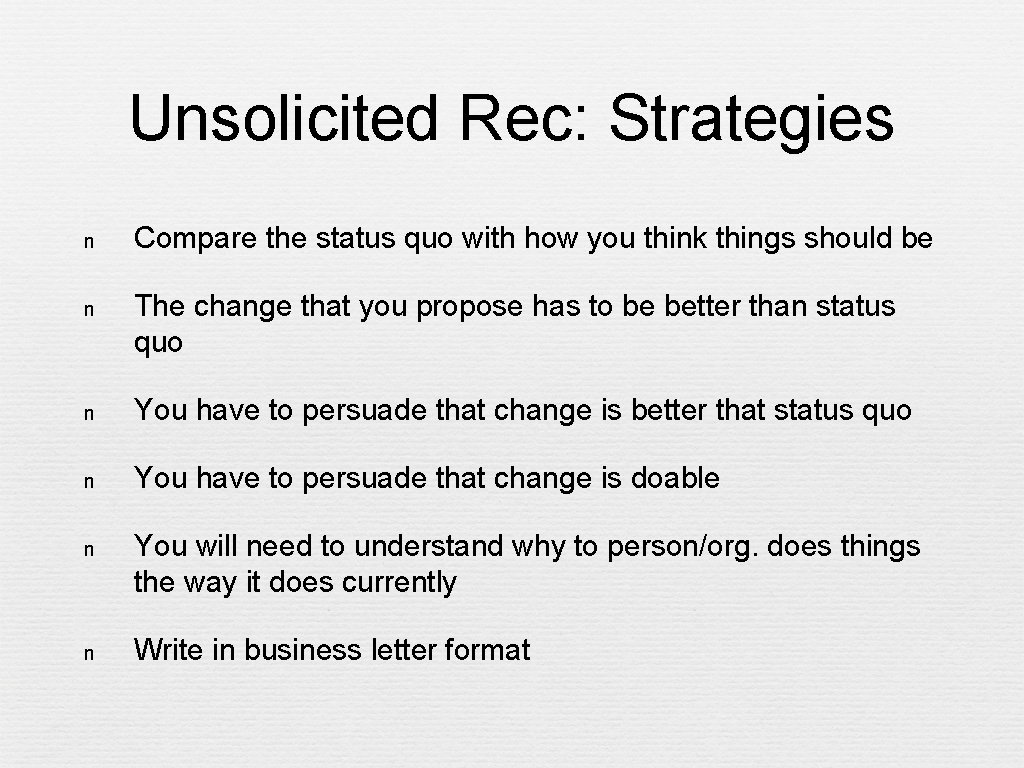 Unsolicited Rec: Strategies

n Compare the status quo with how you think things should be

n The change that you propose has to be better than status quo

n You have to persuade that change is better that status quo

n You have to persuade that change is doable

n You will need to understand why to person/org. does things the way it does currently

n Write in business letter format